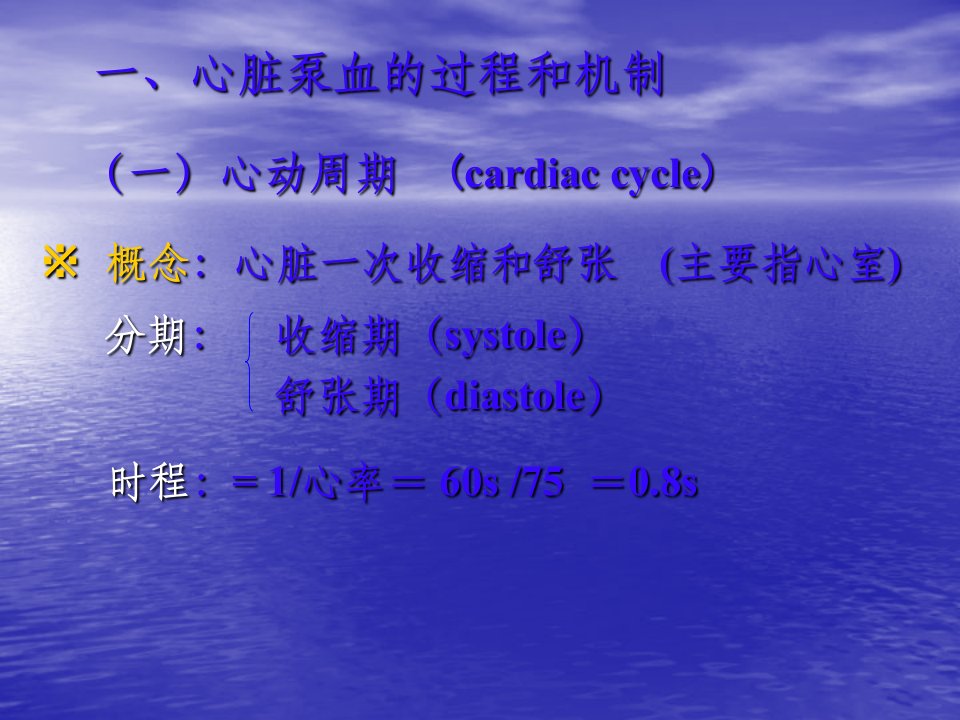 一、心脏泵血的过程和机制

（一）心动周期 （cardiac cycle）

※ 概念：心脏一次收缩和舒张 (主要指心室)

分期： 收缩期（systole）
舒张期（diastole）

时程：＝1/心率＝ 60s /75 ＝0.8s